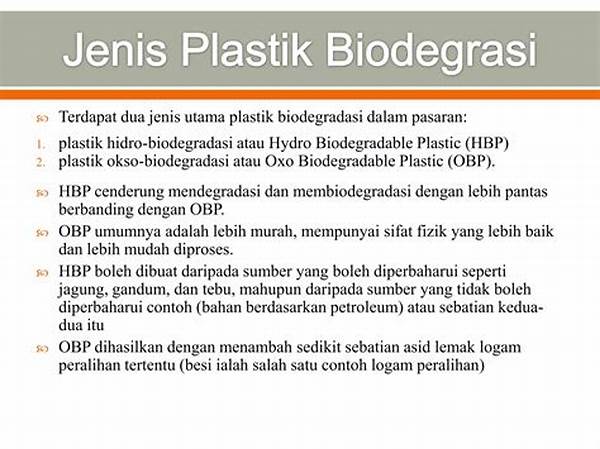 Jenis Plastik Biodegrasi

Terdapat dua jenis utama plastik biodegradasi dalam pasaran:

1. plastik hidro-biodegradasi atau Hydro Biodegradable Plastic (HBP)
2. plastik okso-biodegradasi atau Oxo Biodegradable Plastic (OBP).

HBP cenderung mendegradasi dan membiodegradasi dengan lebih pantas berbanding dengan OBP.

OBP umumnya adalah lebih murah, mempunyai sifat fizik yang lebih baik dan lebih mudah diproses.

HBP boleh dibuat daripada sumber yang boleh diperbaharui seperti jagung, gandum, dan tebu, mahupun daripada sumber yang tidak boleh diperbaharui contoh (bahan berdasarkan petroleum) atau sebatian kedua-dua itu

OBP dihasilkan dengan menambah sedikit sebatian asid lemak logam peralihan tertentu (besi ialah salah satu contoh logam peralihan)